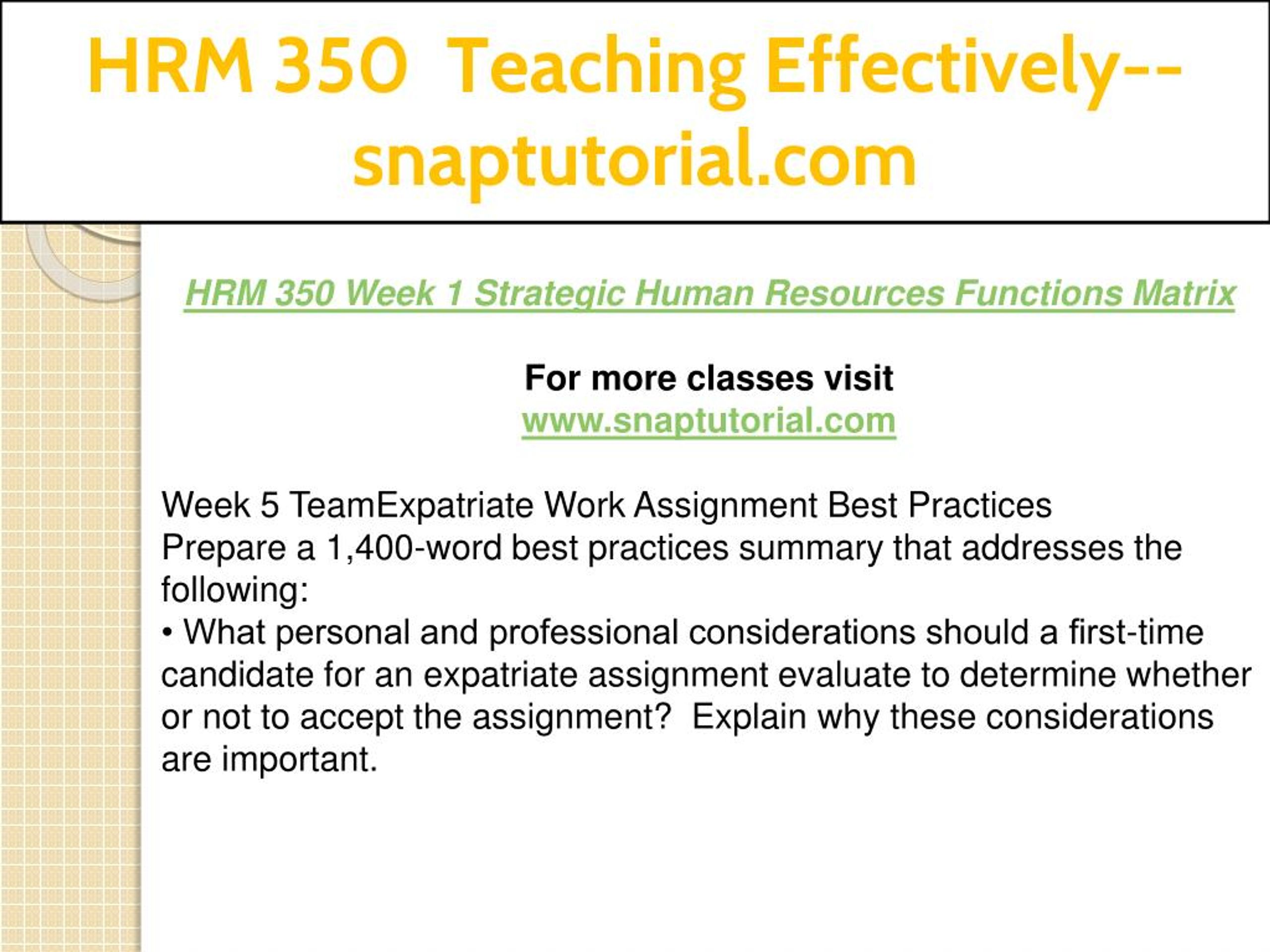 HRM 350 Teaching Effectively--snaptutorial.com

HRM 350 Week 1 Strategic Human Resources Functions Matrix

For more classes visit
www.snaptutorial.com

Week 5 TeamExpatriate Work Assignment Best Practices
Prepare a 1,400-word best practices summary that addresses the following:
• What personal and professional considerations should a first-time candidate for an expatriate assignment evaluate to determine whether or not to accept the assignment? Explain why these considerations are important.